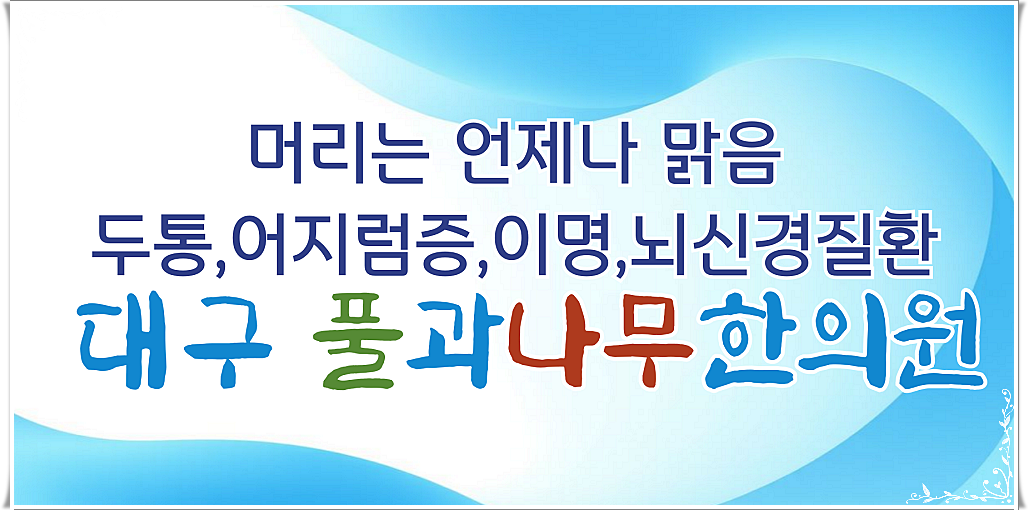 머리는 언제나 맑음
두통,어지럼증,이명,뇌신경질환
대구 풀과나무한의원